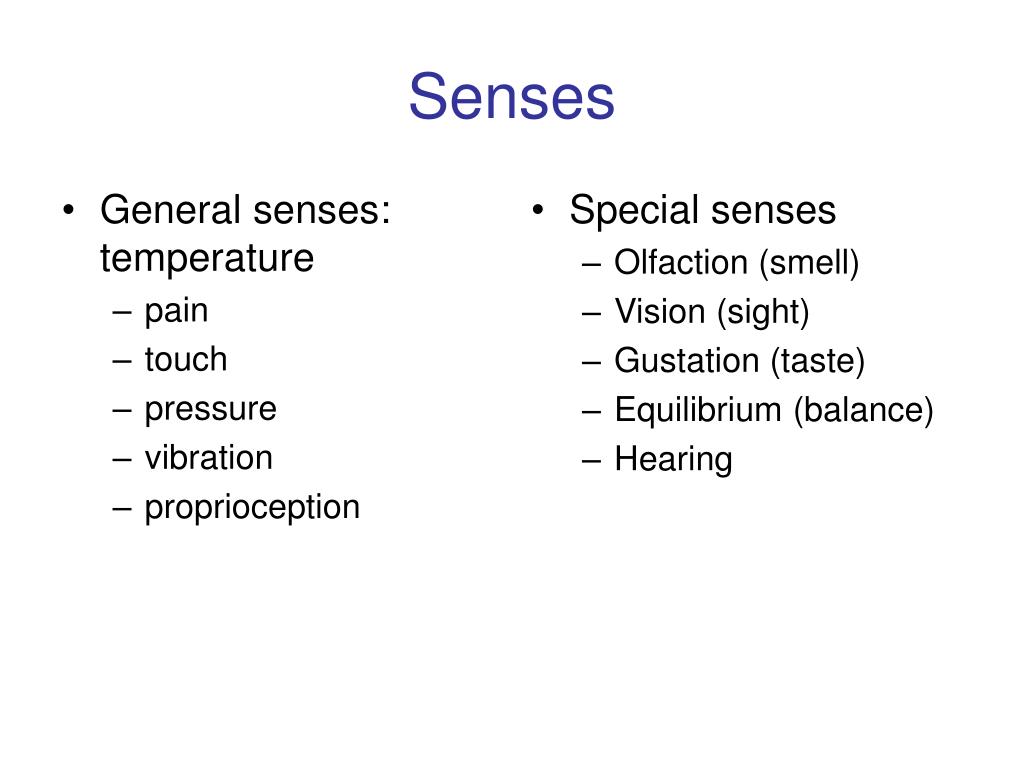 Senses

• General senses: temperature
– pain
– touch
– pressure
– vibration
– proprioception

• Special senses
– Olfaction (smell)
– Vision (sight)
– Gustation (taste)
– Equilibrium (balance)
– Hearing